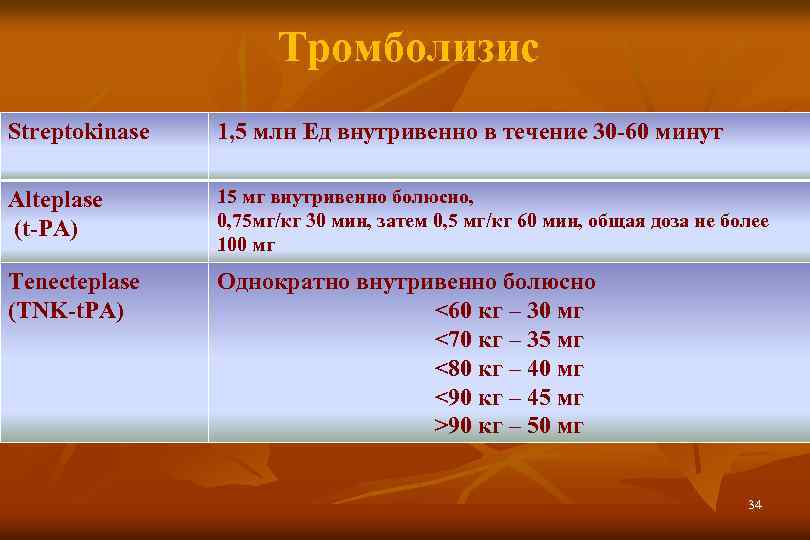 Тромболизис

| | |
|---|---|
| Streptokinase | 1,5 млн Ед внутривенно в течение 30-60 минут |
| Alteplase (t-PA) | 15 мг внутривенно болюсно, 0,75мг/кг 30 мин, затем 0,5 мг/кг 60 мин, общая доза не более 100 мг |
| Tenecteplase (TNK-tPA) | Однократно внутривенно болюсно <60 кг – 30 мг <70 кг – 35 мг <80 кг – 40 мг <90 кг – 45 мг >90 кг – 50 мг |

34